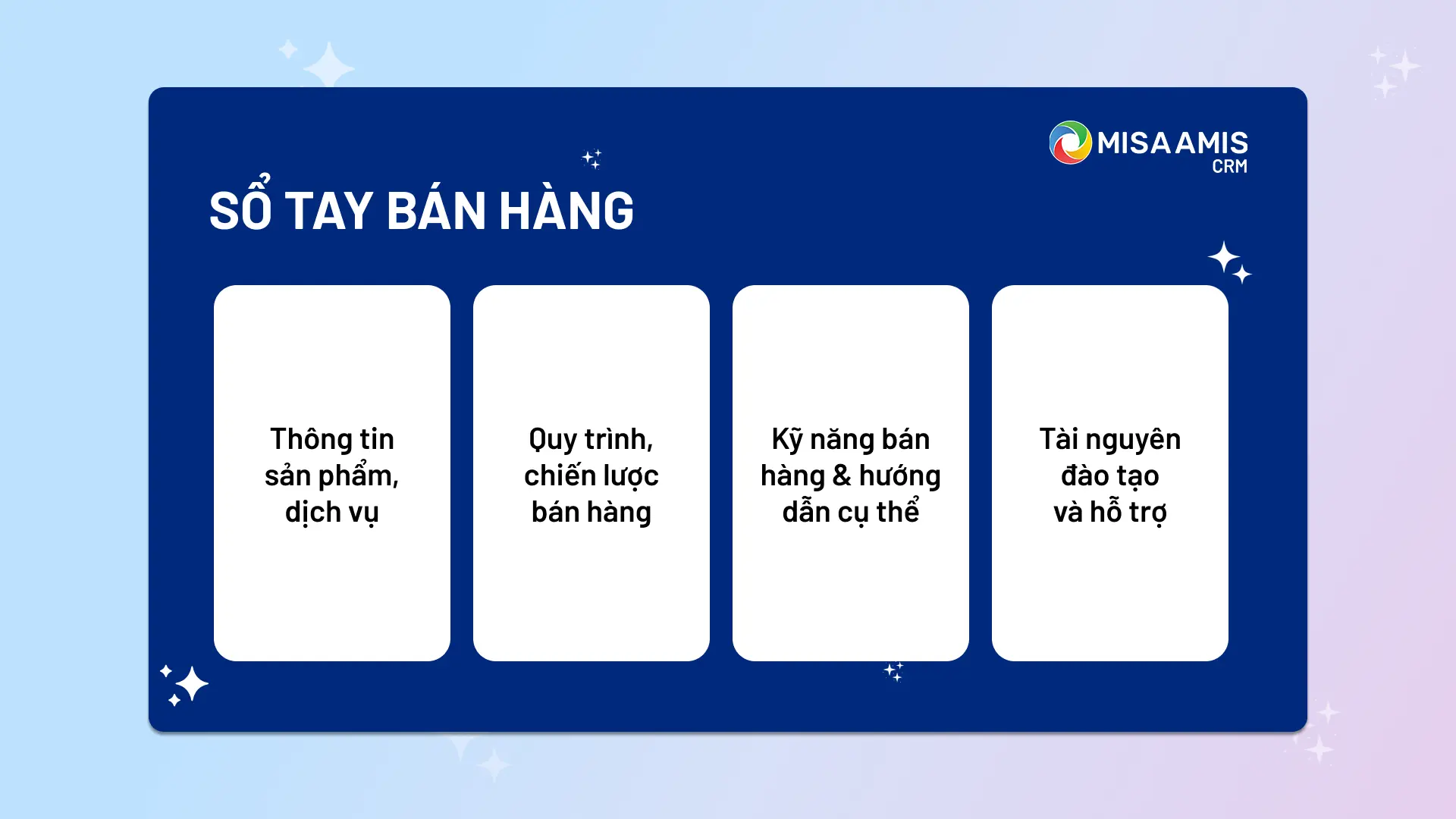 MISA AMIS CRM

SỔ TAY BÁN HÀNG

Thông tin sản phẩm, dịch vụ

Quy trình, chiến lược bán hàng

Kỹ năng bán hàng & hướng dẫn cụ thể

Tài nguyên đào tạo và hỗ trợ